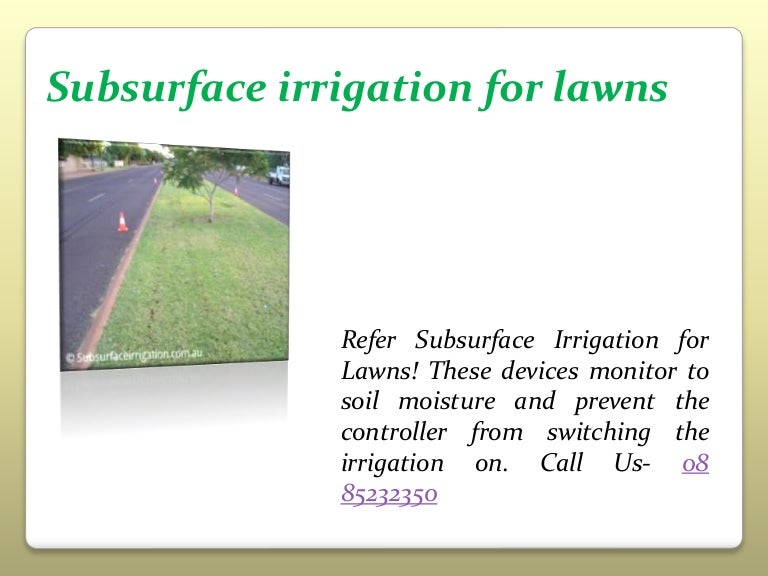 Subsurface irrigation for lawns

© Subsurfaceirrigation.com.au

Refer Subsurface Irrigation for Lawns! These devices monitor to soil moisture and prevent the controller from switching the irrigation on. Call Us- 08 85232350